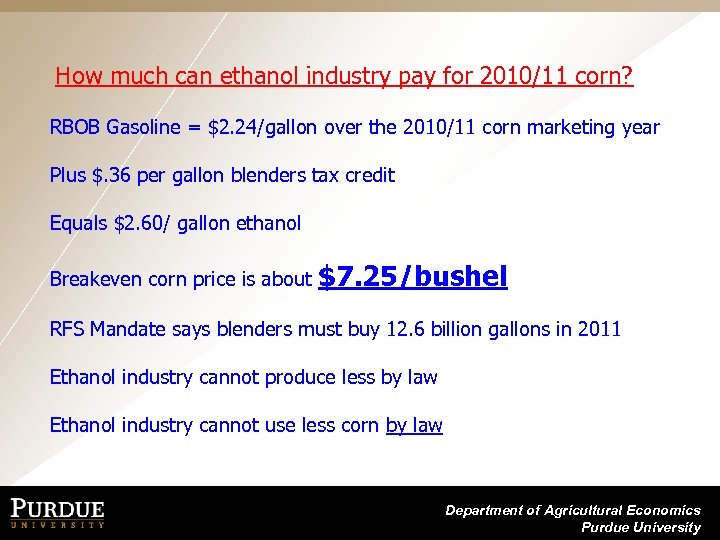 How much can ethanol industry pay for 2010/11 corn?

RBOB Gasoline = \$2.24/gallon over the 2010/11 corn marketing year

Plus \$.36 per gallon blenders tax credit

Equals \$2.60/ gallon ethanol

Breakeven corn price is about \$7.25/bushel

RFS Mandate says blenders must buy 12.6 billion gallons in 2011

Ethanol industry cannot produce less by law

Ethanol industry cannot use less corn by law

PURDUE
UNIVERSITY

Department of Agricultural Economics
Purdue University